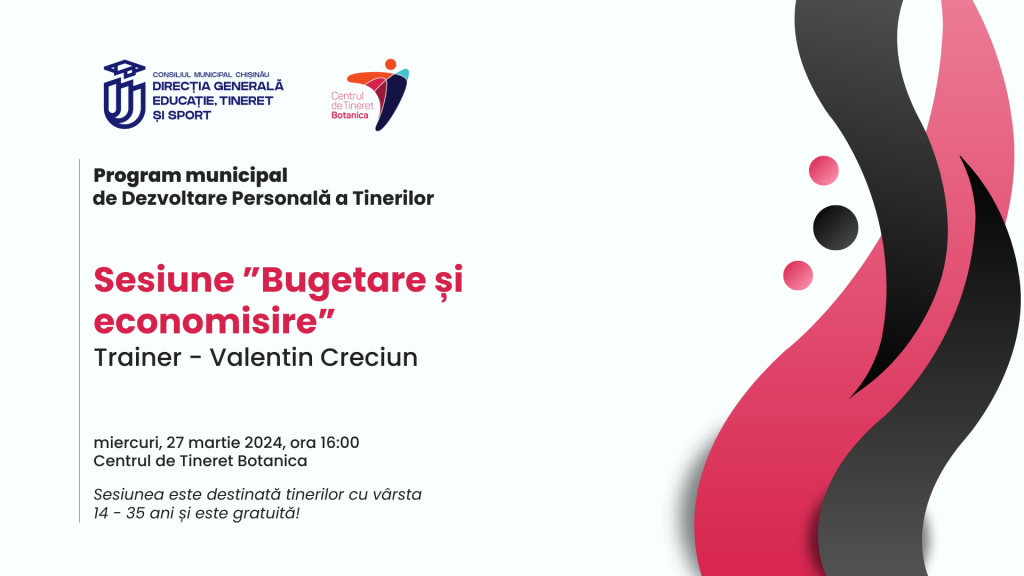 CONSILIUL MUNICIPAL CHIȘINĂU
DIRECȚIA GENERALĂ EDUCAȚIE, TINERET ȘI SPORT

Centrul de Tineret Botanica

Program municipal de Dezvoltare Personală a Tinerilor

Sesiune ”Bugetare și economisire”
Trainer - Valentin Creciun

miercuri, 27 martie 2024, ora 16:00
Centrul de Tineret Botanica

Sesiunea este destinată tinerilor cu vârsta 14 - 35 ani și este gratuită!